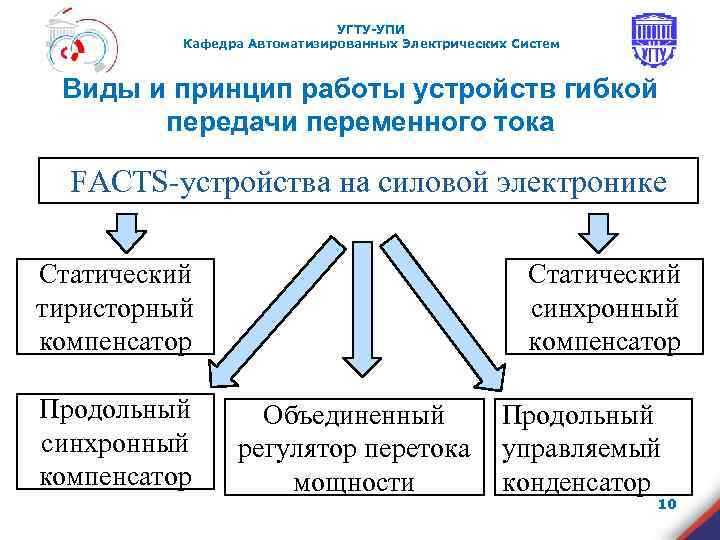 УГТУ-УПИ
Кафедра Автоматизированных Электрических Систем

УГТУ

Виды и принцип работы устройств гибкой передачи переменного тока

FACTS-устройства на силовой электронике

Статический тиристорный компенсатор

Статический синхронный компенсатор

Продольный синхронный компенсатор

Объединенный регулятор перетока мощности

Продольный управляемый конденсатор

10